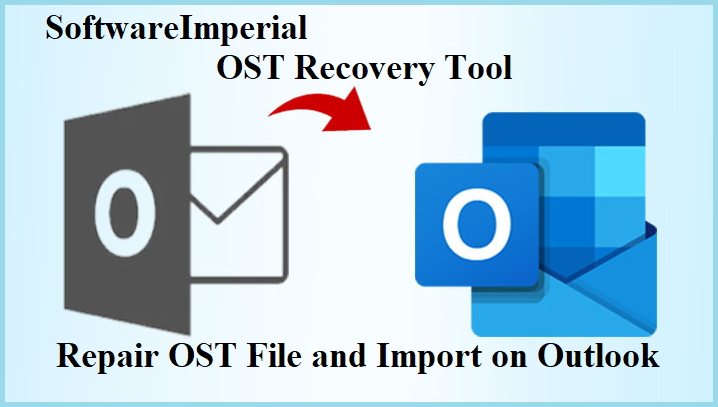 SoftwareImperial
OST Recovery Tool

O

O

Repair OST File and Import on Outlook